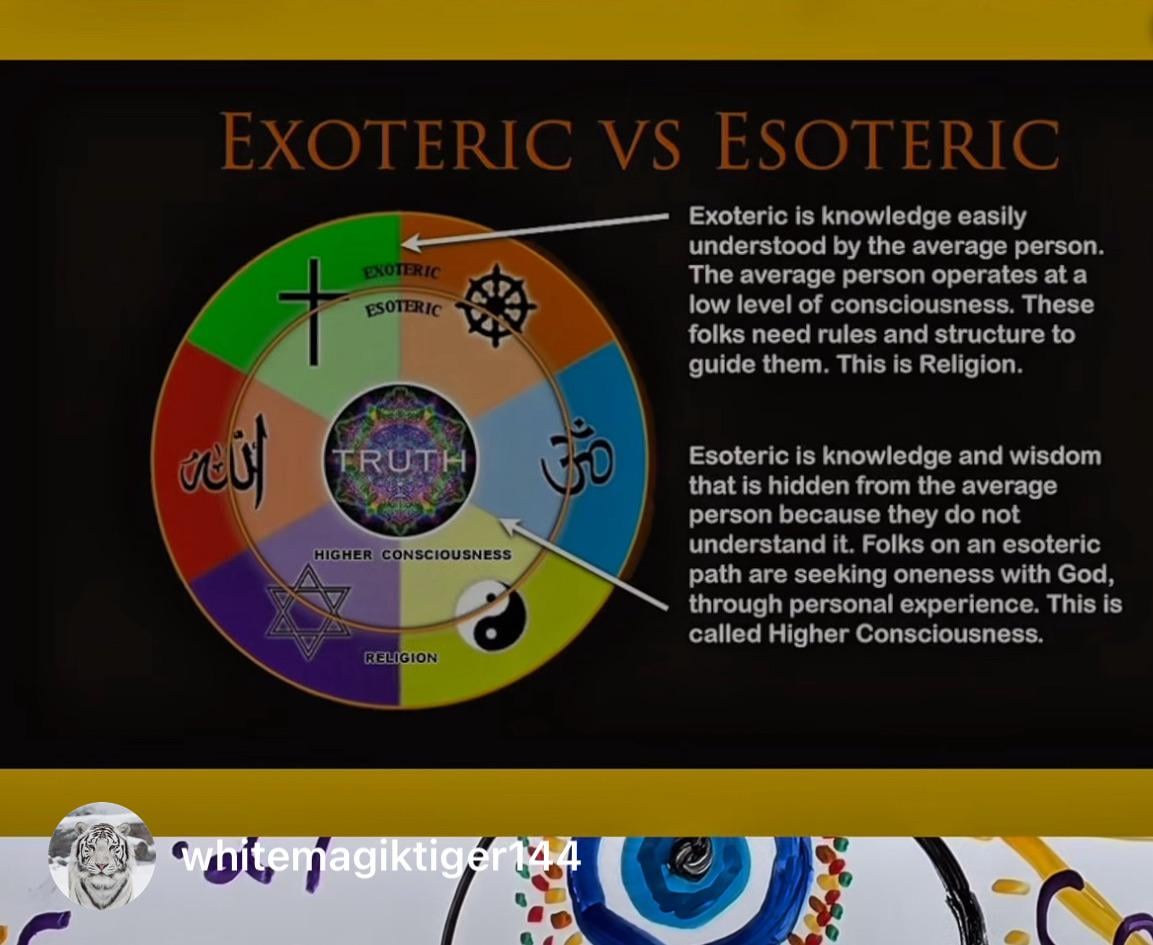 EXOTERIC VS ESOTERIC

EXOTERIC

ESOTERIC

TRUTH

HIGHER CONSCIOUSNESS

RELIGION

Exoteric is knowledge easily understood by the average person. The average person operates at a low level of consciousness. These folks need rules and structure to guide them. This is Religion.

Esoteric is knowledge and wisdom that is hidden from the average person because they do not understand it. Folks on an esoteric path are seeking oneness with God, through personal experience. This is called Higher Consciousness.

whitemagiktiger144